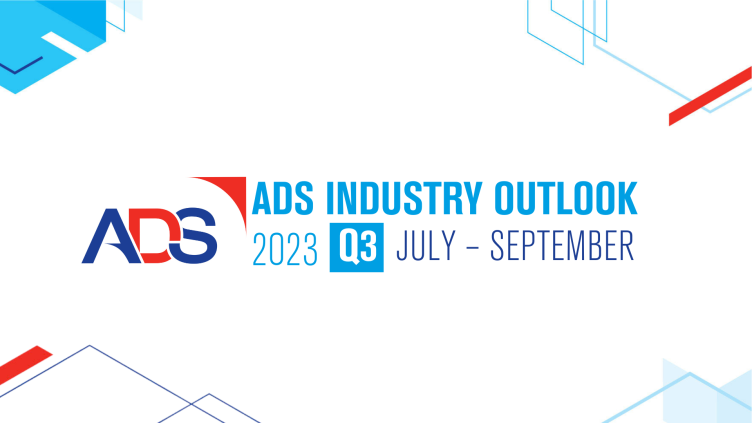 ADS

ADS INDUSTRY OUTLOOK
2023 Q3 JULY – SEPTEMBER